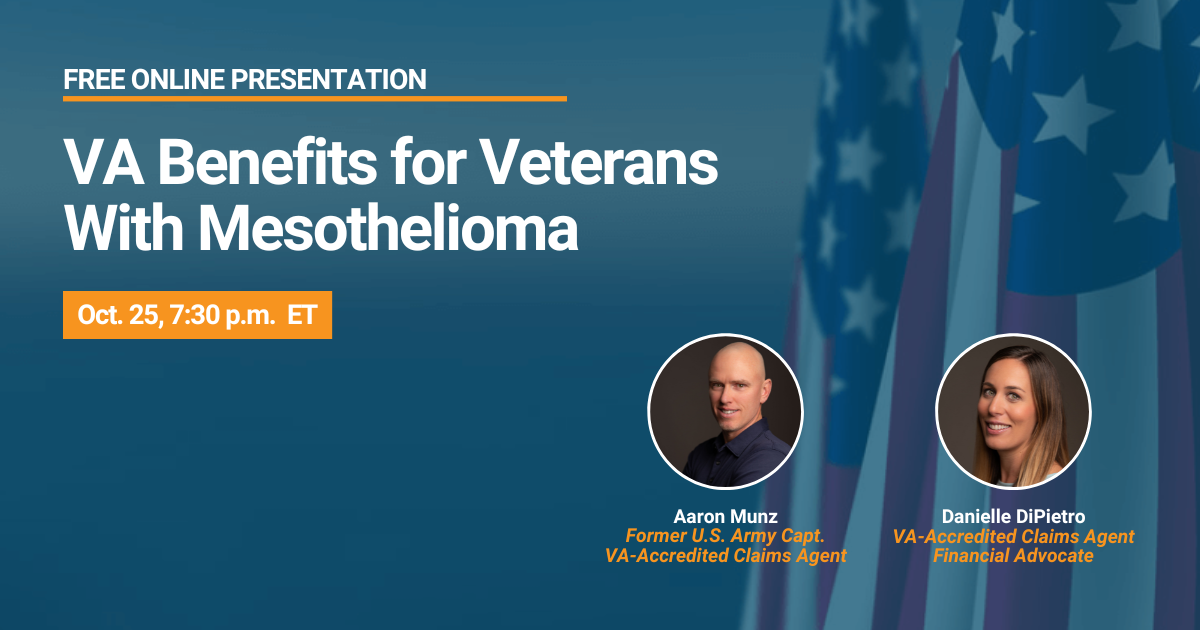 FREE ONLINE PRESENTATION

VA Benefits for Veterans With Mesothelioma

Oct. 25, 7:30 p.m. ET

Aaron Munz
Former U.S. Army Capt.
VA-Accredited Claims Agent

Danielle DiPietro
VA-Accredited Claims Agent
Financial Advocate